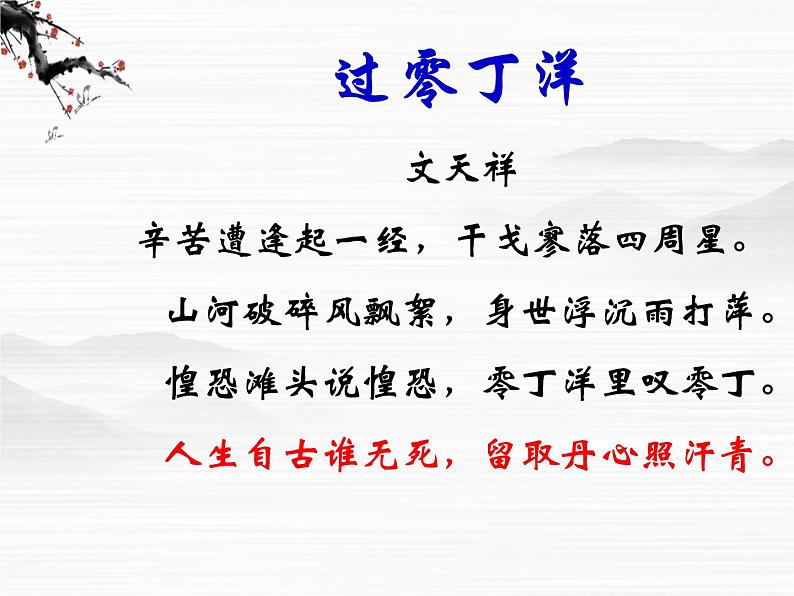 过零丁洋

文天祥

辛苦遭逢起一经，干戈寥落四周星。

山河破碎风飘絮，身世浮沉雨打萍。

惶恐滩头说惶恐，零丁洋里叹零丁。

人生自古谁无死，留取丹心照汗青。